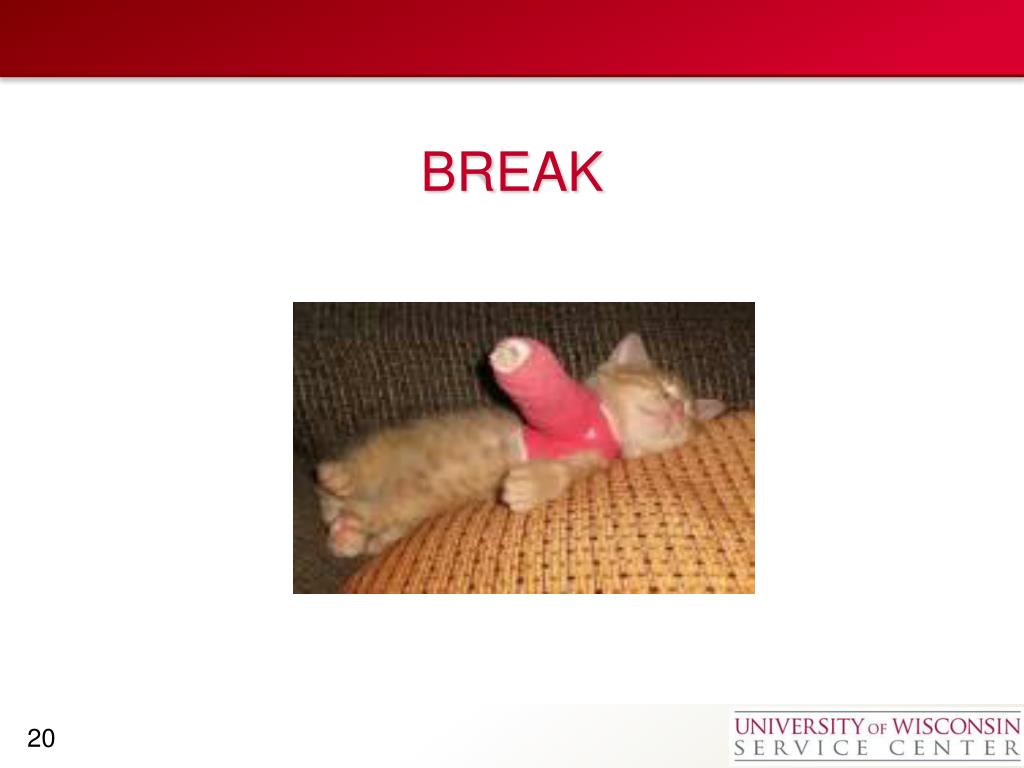 BREAK

20

UNIVERSITY OF WISCONSIN
SERVICE CENTER